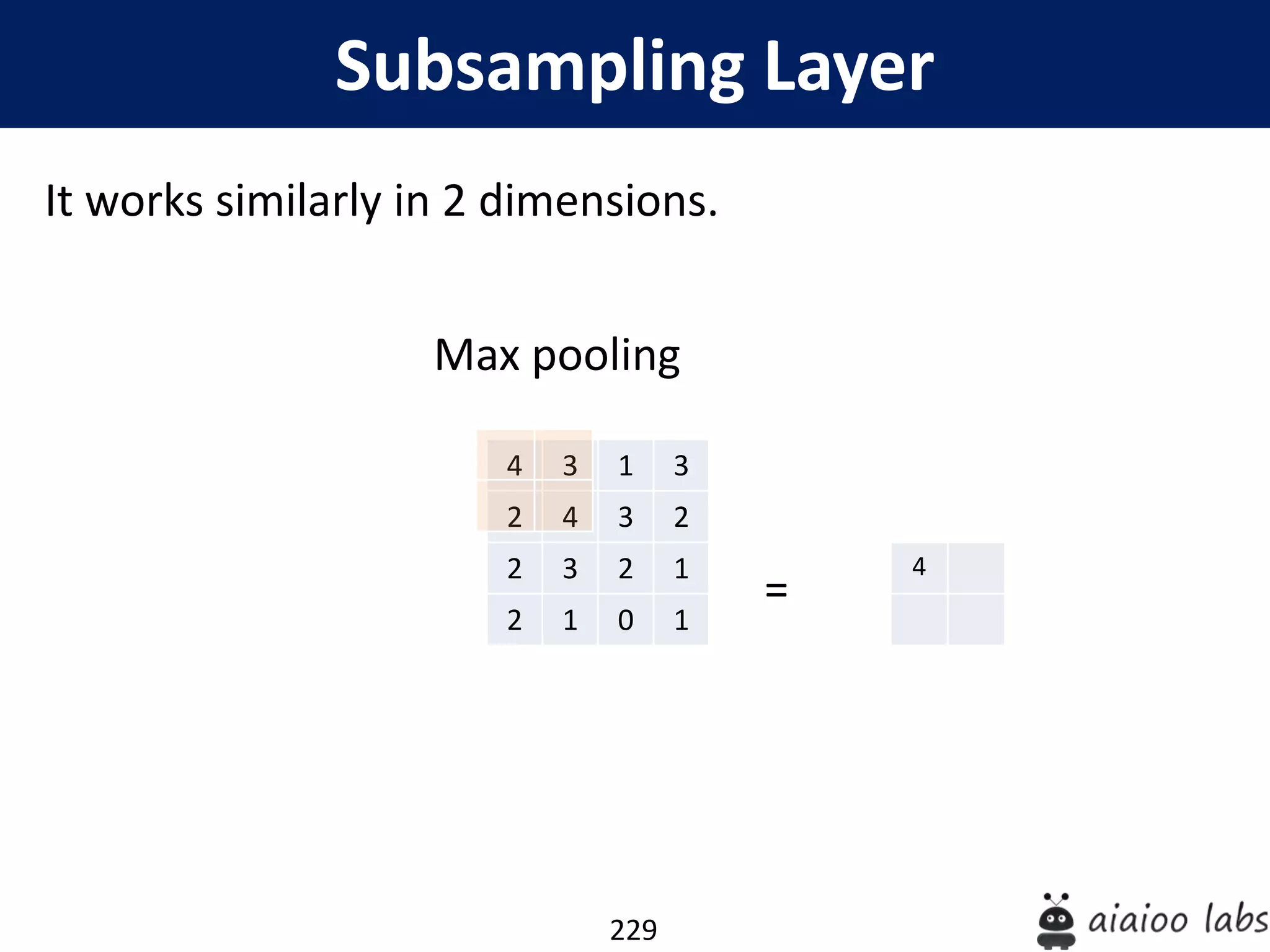 Subsampling Layer

It works similarly in 2 dimensions.

Max pooling

| 4 | 3 | 1 | 3 |
|---|---|---|---|
| 2 | 4 | 3 | 2 |
| 2 | 3 | 2 | 1 |
| 2 | 1 | 0 | 1 |

=

| 4 |  |
|---|---|
|  |  |

229

aiaioo labs